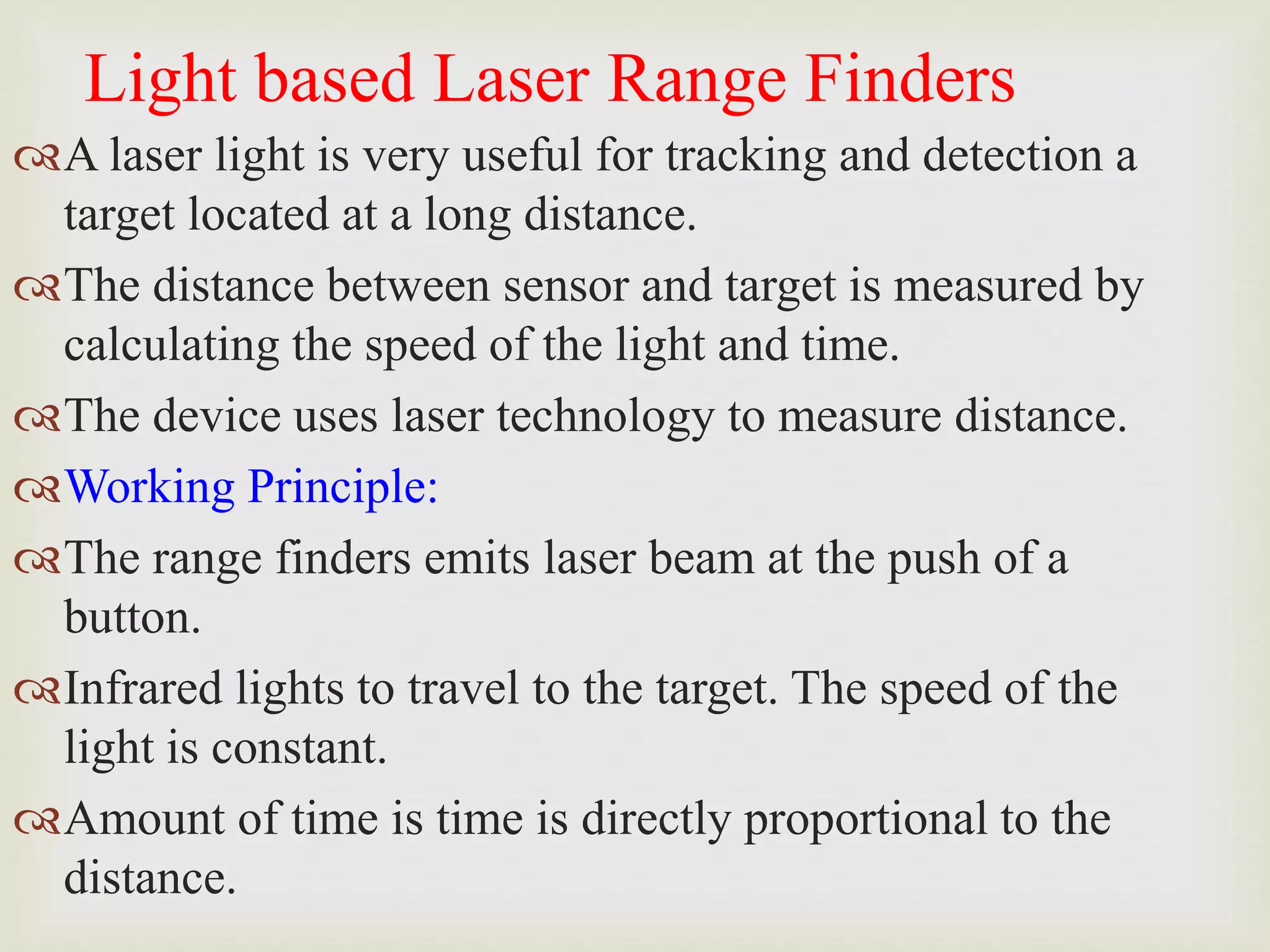 Light based Laser Range Finders

A laser light is very useful for tracking and detection a target located at a long distance.

The distance between sensor and target is measured by calculating the speed of the light and time.

The device uses laser technology to measure distance.

Working Principle:

The range finders emits laser beam at the push of a button.

Infrared lights to travel to the target. The speed of the light is constant.

Amount of time is time is directly proportional to the distance.